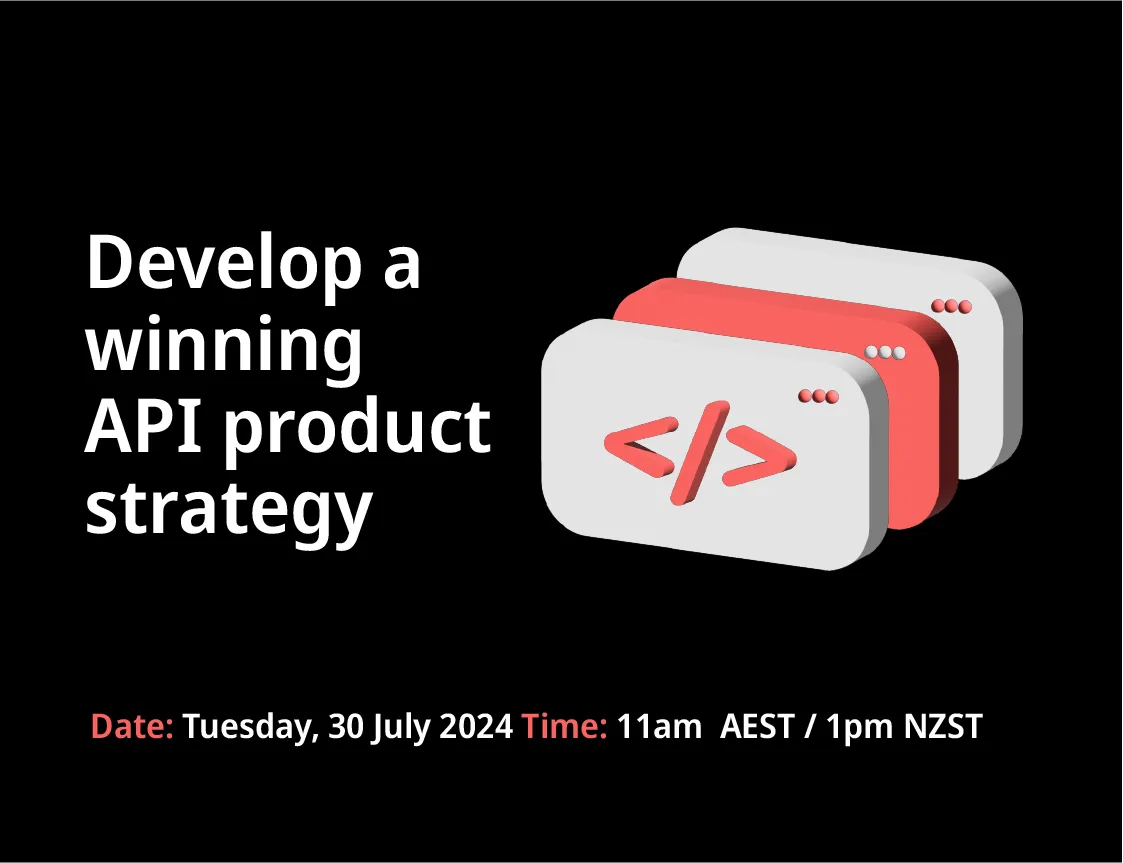 Develop a winning API product strategy

</>

Date: Tuesday, 30 July 2024 Time: 11am AEST / 1pm NZST